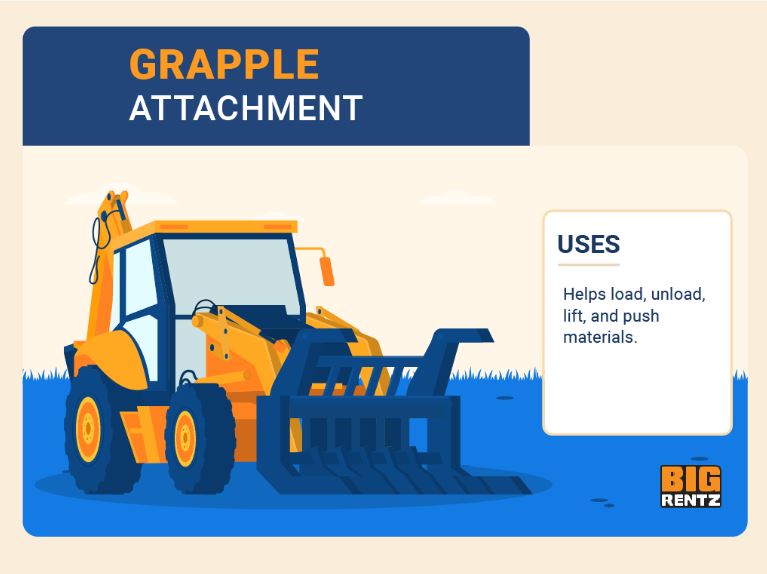 GRAPPLE
ATTACHMENT

USES

Helps load, unload, lift, and push materials.

BIG
RENTZ